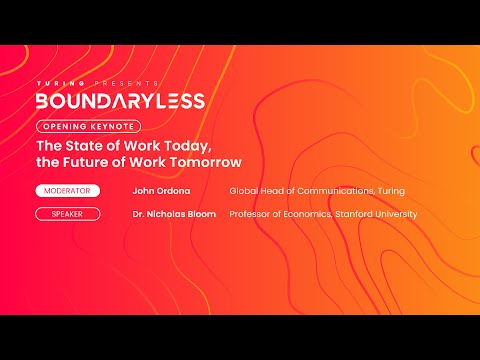 TURING PRESENTS
BOUNDARYLESS

OPENING KEYNOTE

The State of Work Today, the Future of Work Tomorrow

MODERATOR John Ordona Global Head of Communications, Turing

SPEAKER Dr. Nicholas Bloom Professor of Economics, Stanford University